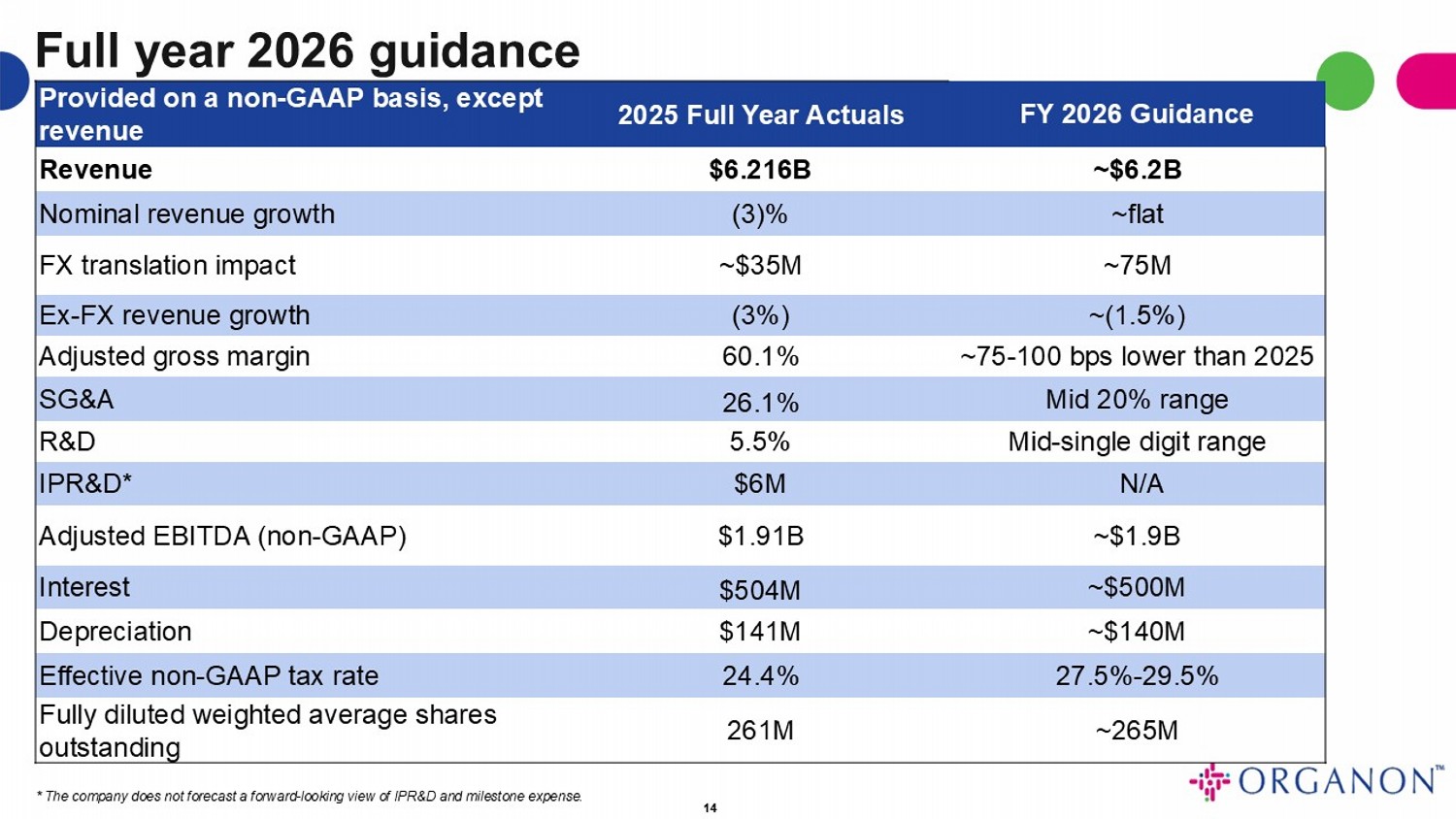 Full year 2026 guidance

| Provided on a non-GAAP basis, except revenue | 2025 Full Year Actuals | FY 2026 Guidance |
|---|---|---|
| Revenue | \$6.216B | ~\$6.2B |
| Nominal revenue growth | (3)% | ~flat |
| FX translation impact | ~\$35M | ~75M |
| Ex-FX revenue growth | (3%) | ~(1.5%) |
| Adjusted gross margin | 60.1% | ~75-100 bps lower than 2025 |
| SG&A | 26.1% | Mid 20% range |
| R&D | 5.5% | Mid-single digit range |
| IPR&D* | \$6M | N/A |
| Adjusted EBITDA (non-GAAP) | \$1.91B | ~\$1.9B |
| Interest | \$504M | ~\$500M |
| Depreciation | \$141M | ~\$140M |
| Effective non-GAAP tax rate | 24.4% | 27.5%-29.5% |
| Fully diluted weighted average shares outstanding | 261M | ~265M |

* The company does not forecast a forward-looking view of IPR&D and milestone expense.

14

ORGANON™